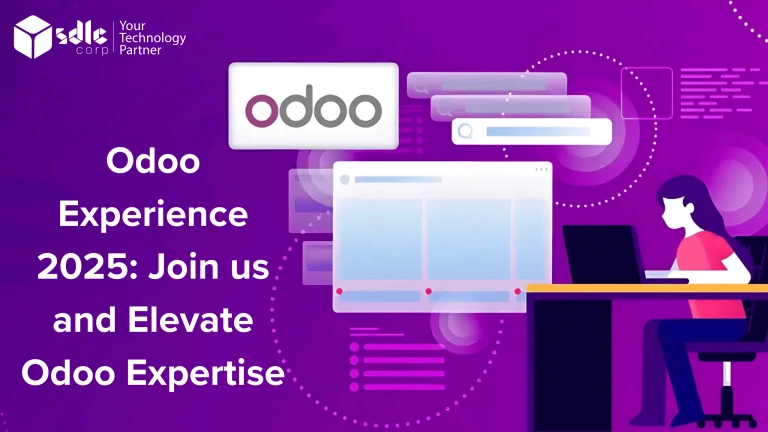 sdlc corp | Your Technology Partner

odoo

Odoo Experience 2025: Join us and Elevate Odoo Expertise